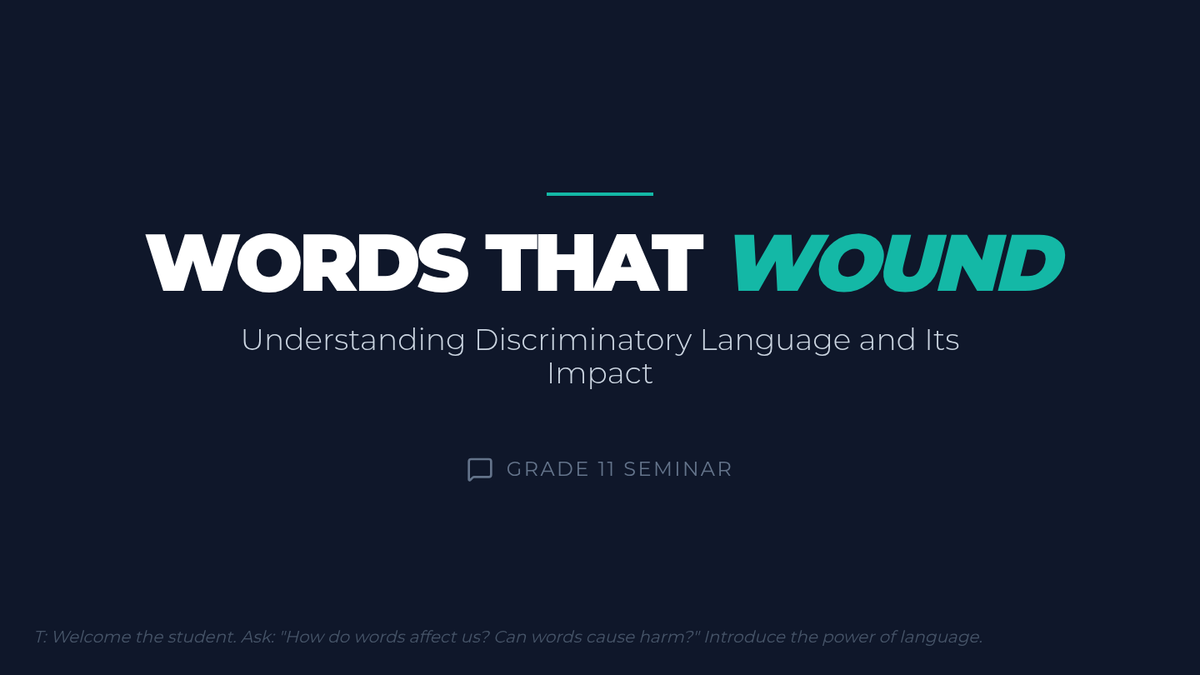 WORDS THAT WOUND

Understanding Discriminatory Language and Its Impact

GRADE 11 SEMINAR

T: Welcome the student. Ask: "How do words affect us? Can words cause harm?" Introduce the power of language.